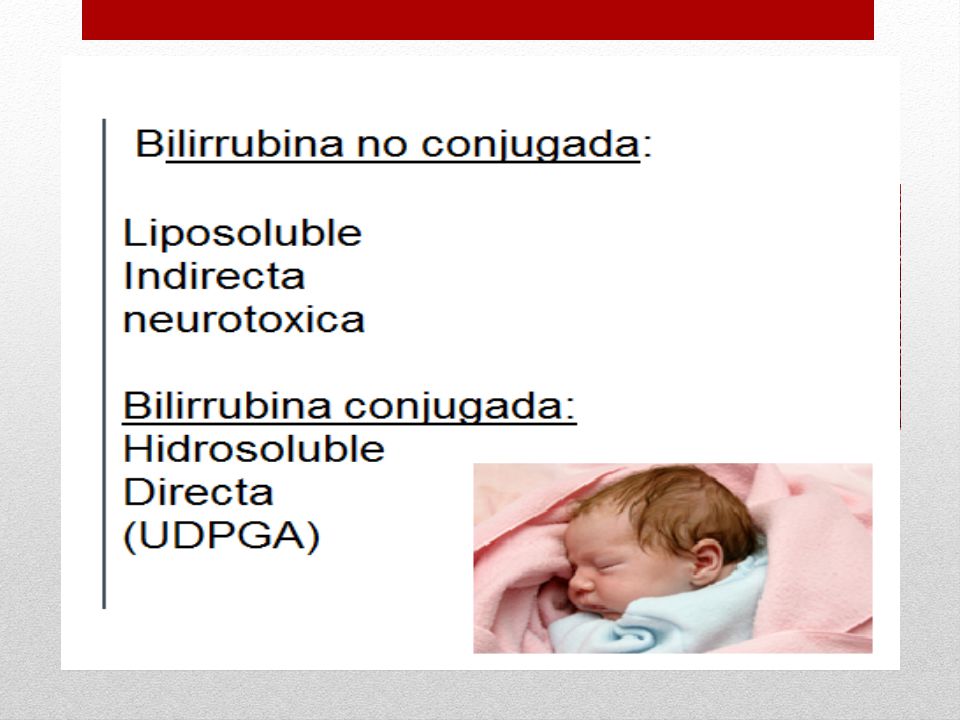 Bilirrubina no conjugada:

Liposoluble
Indirecta
neurotoxica

Bilirrubina conjugada:
Hidrosoluble
Directa
(UDPGA)